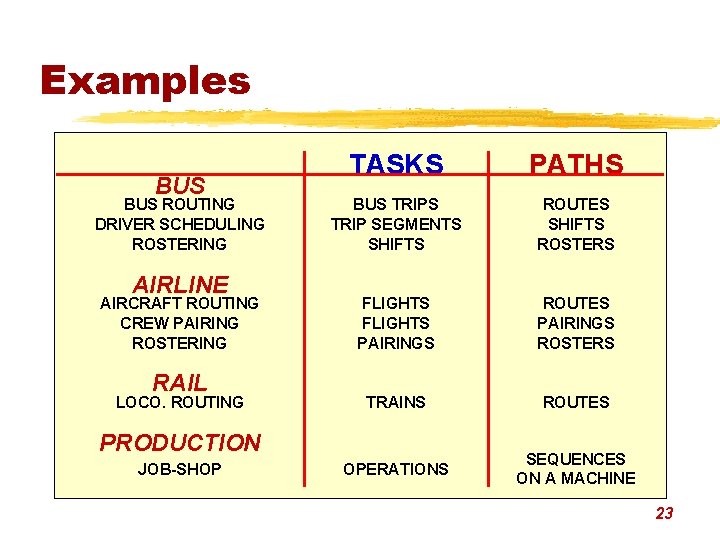 Examples

| | TASKS | PATHS |
|---|---|---|
| BUS | | |
| BUS ROUTING | BUS TRIPS | ROUTES |
| DRIVER SCHEDULING | TRIP SEGMENTS | SHIFTS |
| ROSTERING | SHIFTS | ROSTERS |
| AIRLINE | | |
| AIRCRAFT ROUTING | FLIGHTS | ROUTES |
| CREW PAIRING | FLIGHTS | PAIRINGS |
| ROSTERING | PAIRINGS | ROSTERS |
| RAIL | | |
| LOCO. ROUTING | TRAINS | ROUTES |
| PRODUCTION | | |
| JOB-SHOP | OPERATIONS | SEQUENCES ON A MACHINE |

23